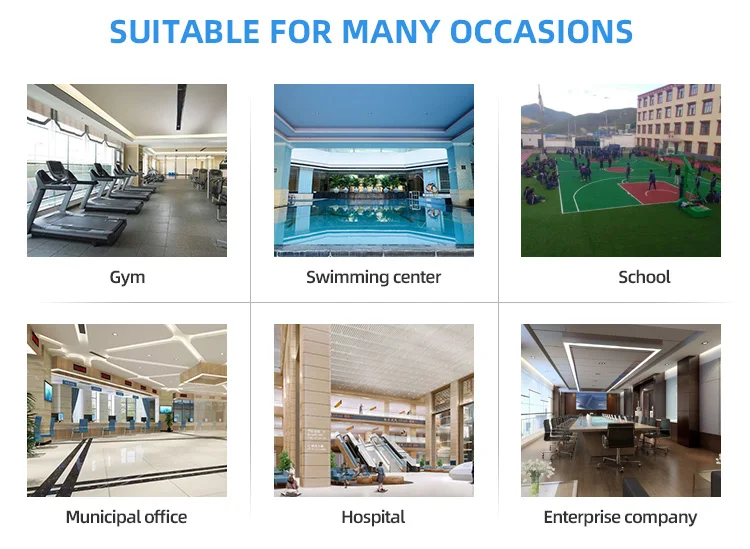 SUITABLE FOR MANY OCCASIONS

Gym

Swimming center

School

Municipal office

Hospital

Enterprise company